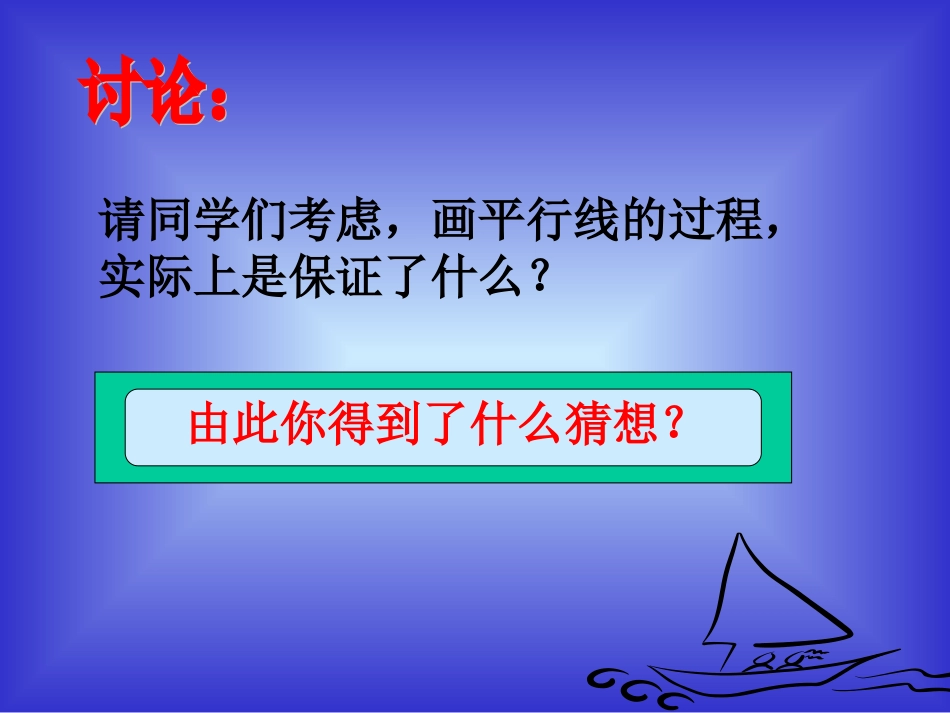 讨论：

请同学们考虑，画平行线的过程，实际上是保证了什么？

由此你得到了什么猜想？